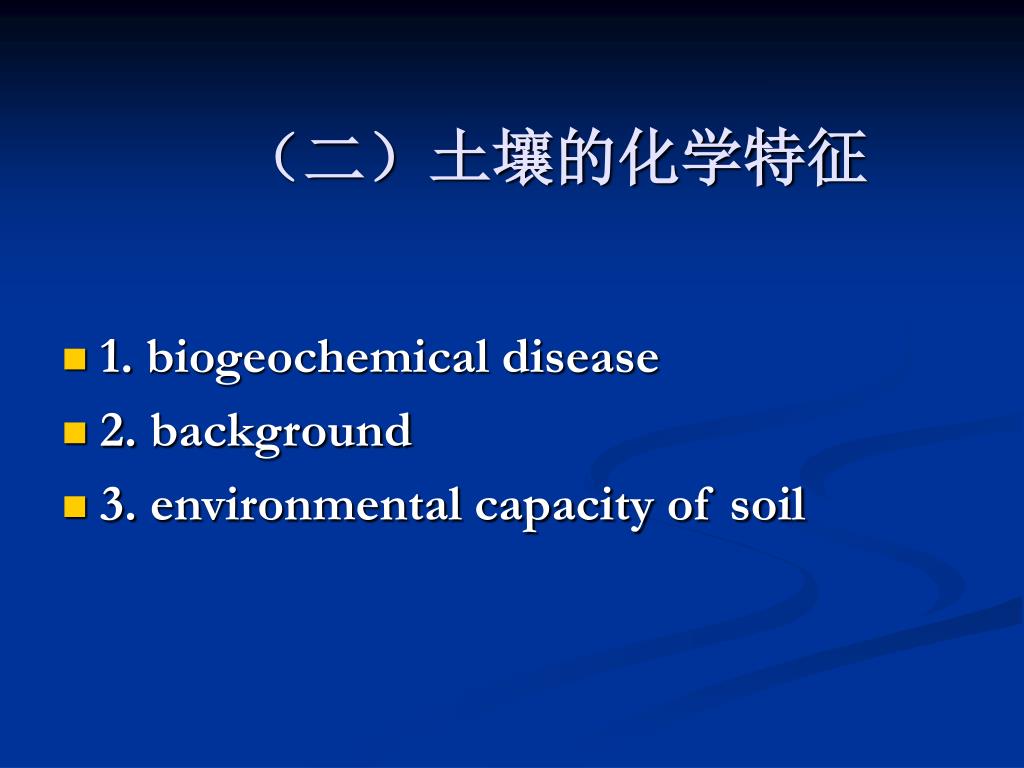 （二）土壤的化学特征

1. biogeochemical disease
2. background
3. environmental capacity of soil